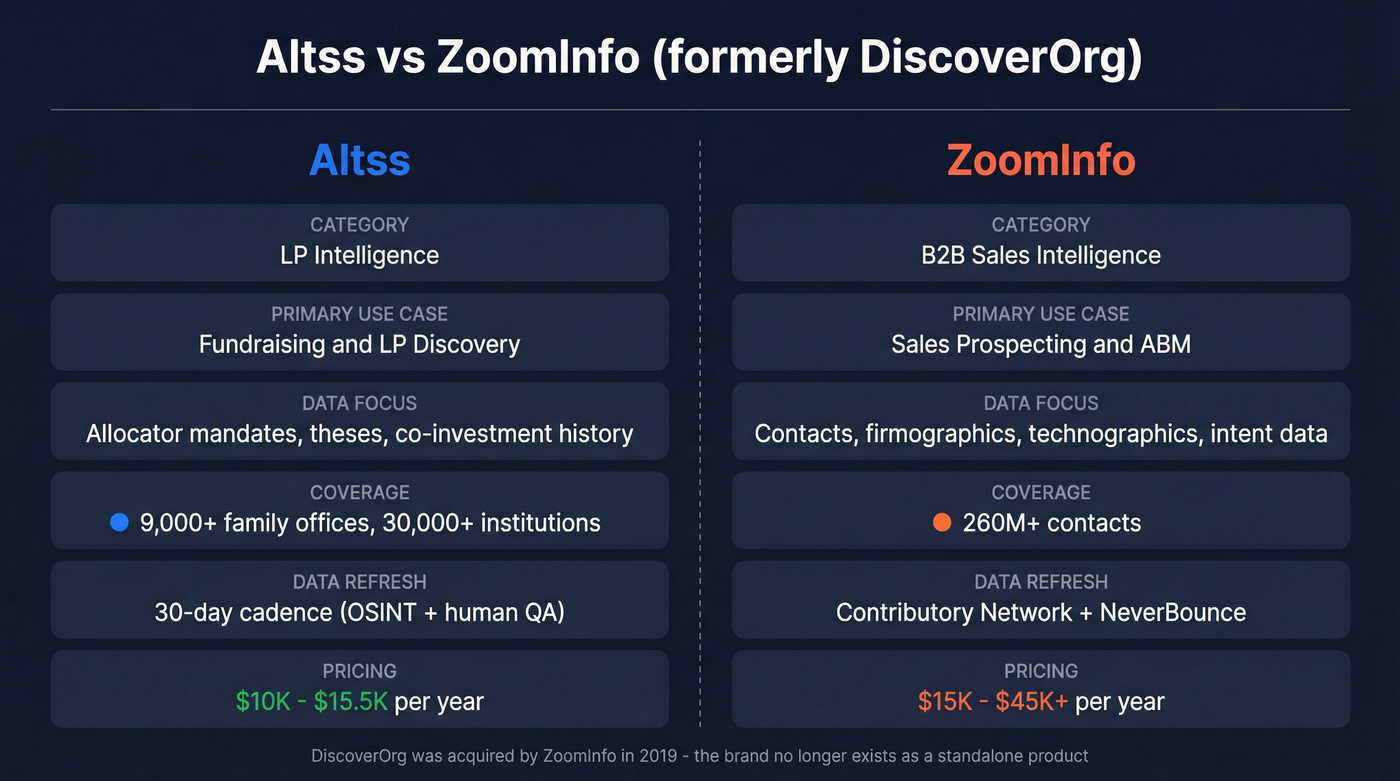 Altss vs ZoomInfo (formerly DiscoverOrg)

Altss

CATEGORY
LP Intelligence

PRIMARY USE CASE
Fundraising and LP Discovery

DATA FOCUS
Allocator mandates, theses, co-investment history

COVERAGE
9,000+ family offices, 30,000+ institutions

DATA REFRESH
30-day cadence (OSINT + human QA)

PRICING
\$10K - \$15.5K per year

ZoomInfo

CATEGORY
B2B Sales Intelligence

PRIMARY USE CASE
Sales Prospecting and ABM

DATA FOCUS
Contacts, firmographics, technographics, intent data

COVERAGE
260M+ contacts

DATA REFRESH
Contributory Network + NeverBounce

PRICING
\$15K - \$45K+ per year

DiscoverOrg was acquired by ZoomInfo in 2019 - the brand no longer exists as a standalone product